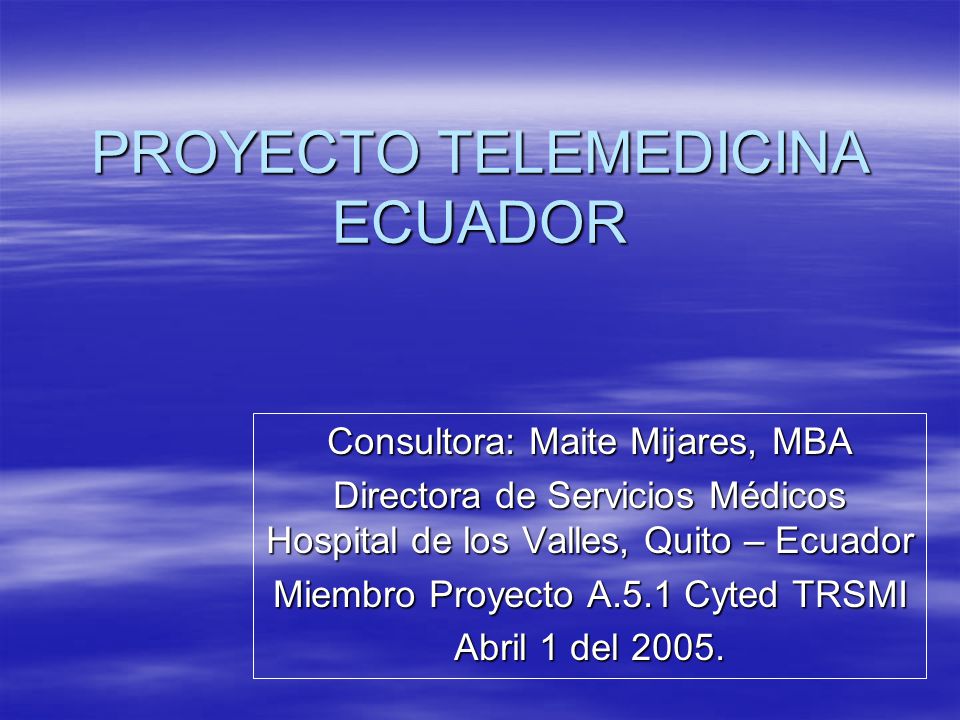 PROYECTO TELEMEDICINA ECUADOR

Consultora: Maite Mijares, MBA

Directora de Servicios Médicos Hospital de los Valles, Quito – Ecuador

Miembro Proyecto A.5.1 Cyted TRSMI

Abril 1 del 2005.